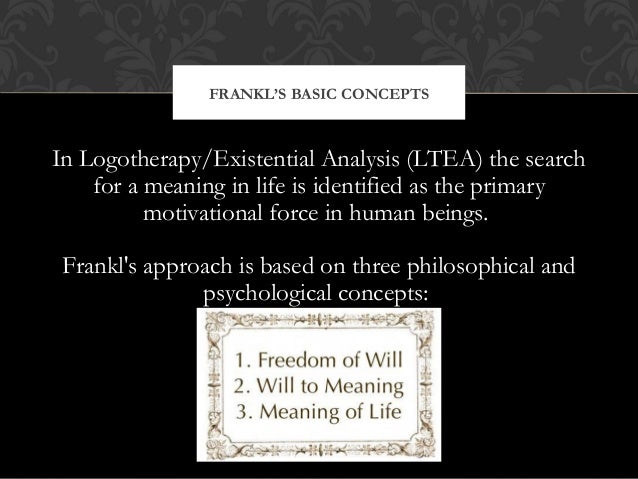 FRANKL'S BASIC CONCEPTS

In Logotherapy/Existential Analysis (LTEA) the search for a meaning in life is identified as the primary motivational force in human beings.

Frankl's approach is based on three philosophical and psychological concepts:

1. Freedom of Will
2. Will to Meaning
3. Meaning of Life